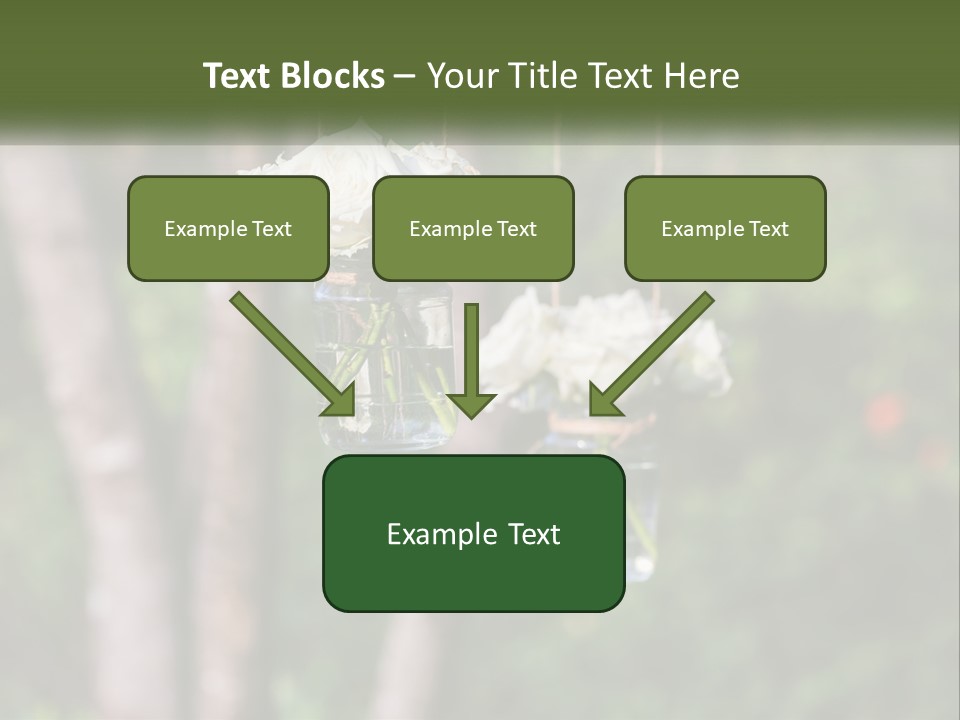 Text Blocks – Your Title Text Here

Example Text

Example Text

Example Text

Example Text